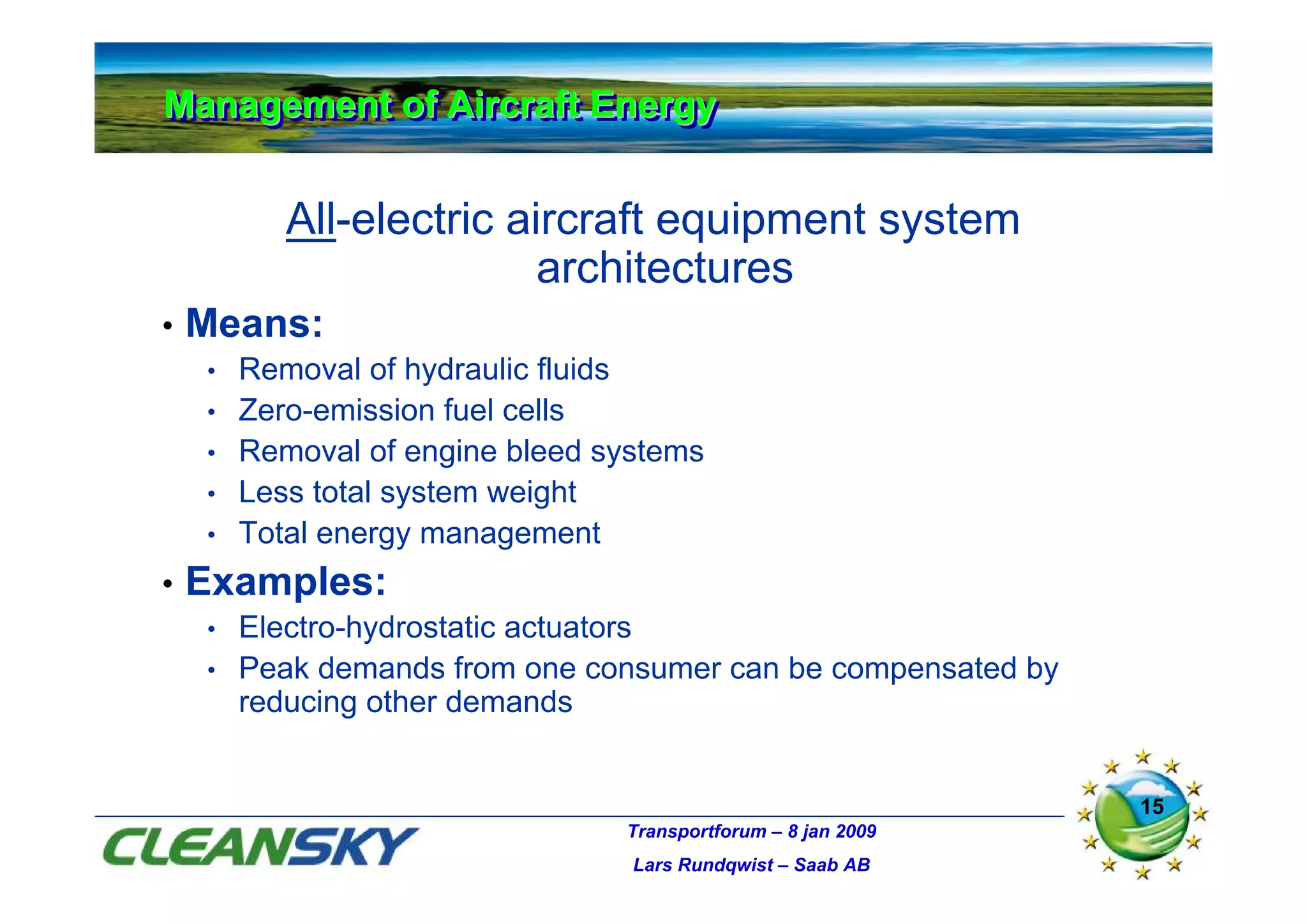 Management of Aircraft Energy

All-electric aircraft equipment system architectures

• Means:
  • Removal of hydraulic fluids
  • Zero-emission fuel cells
  • Removal of engine bleed systems
  • Less total system weight
  • Total energy management
• Examples:
  • Electro-hydrostatic actuators
  • Peak demands from one consumer can be compensated by reducing other demands

CLEANSKY

Transportforum – 8 jan 2009
Lars Rundqwist – Saab AB

15